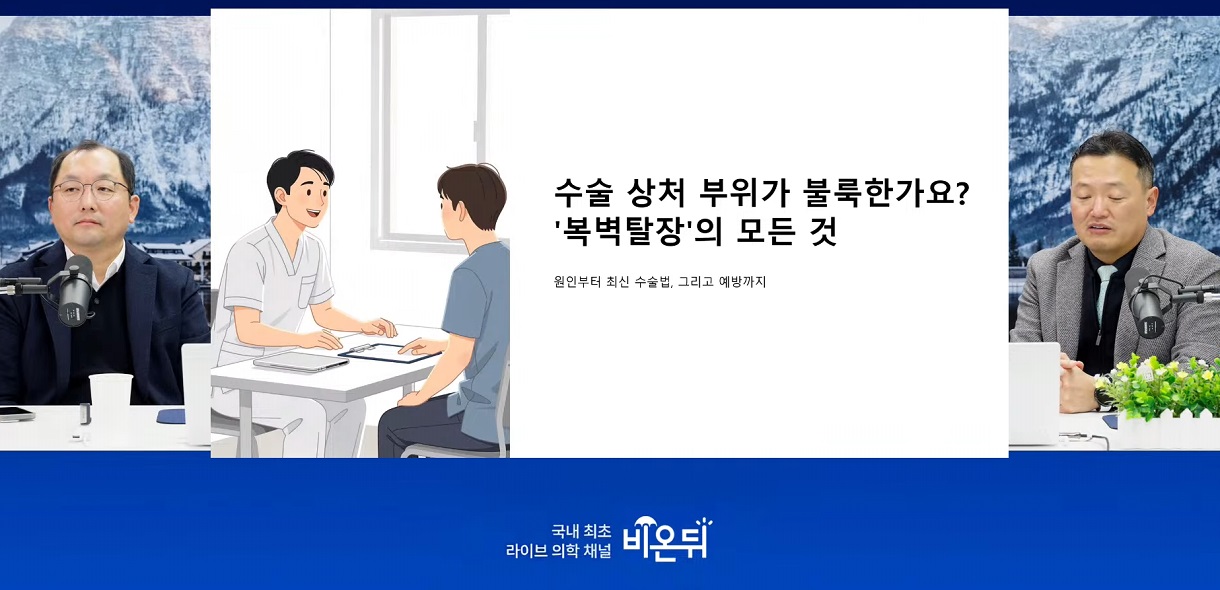 수술 상처 부위가 불룩한가요?
'복벽탈장'의 모든 것

원인부터 최신 수술법, 그리고 예방까지

국내 최초
라이브 의학 채널 비온뒤